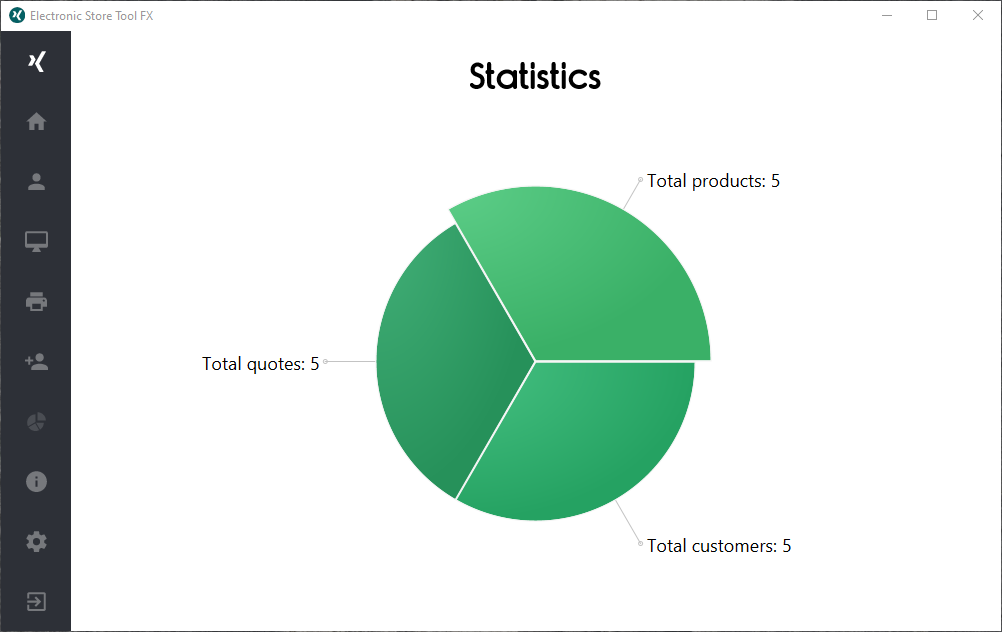 Electronic Store Tool FX

Statistics

Total products: 5

Total quotes: 5

Total customers: 5